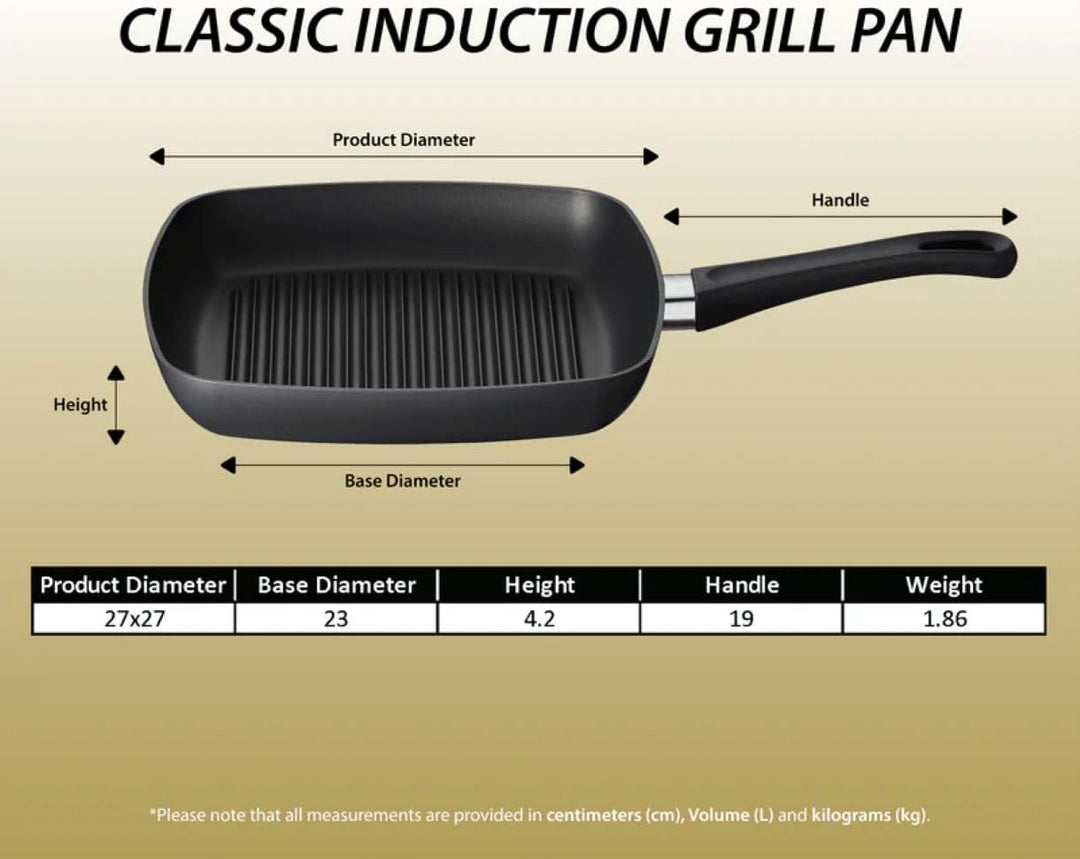 CLASSIC INDUCTION GRILL PAN

Product Diameter

Handle

Height

Base Diameter

| Product Diameter | Base Diameter | Height | Handle | Weight |
|---|---|---|---|---|
| 27x27 | 23 | 4.2 | 19 | 1.86 |

*Please note that all measurements are provided in centimeters (cm), Volume (L) and kilograms (kg).